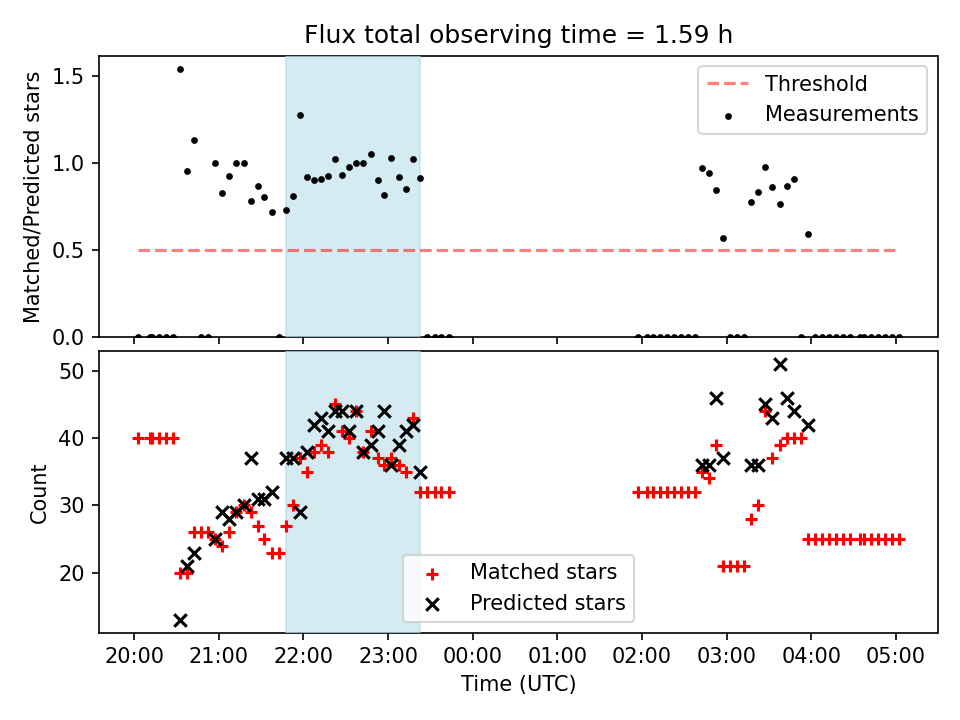 Flux total observing time = 1.59 h

Matched/Predicted stars

1.5
1.0
0.5
0.0

Threshold
Measurements

Count

50
40
30
20

Matched stars
Predicted stars

20:00
21:00
22:00
23:00
00:00
01:00
02:00
03:00
04:00
05:00

Time (UTC)